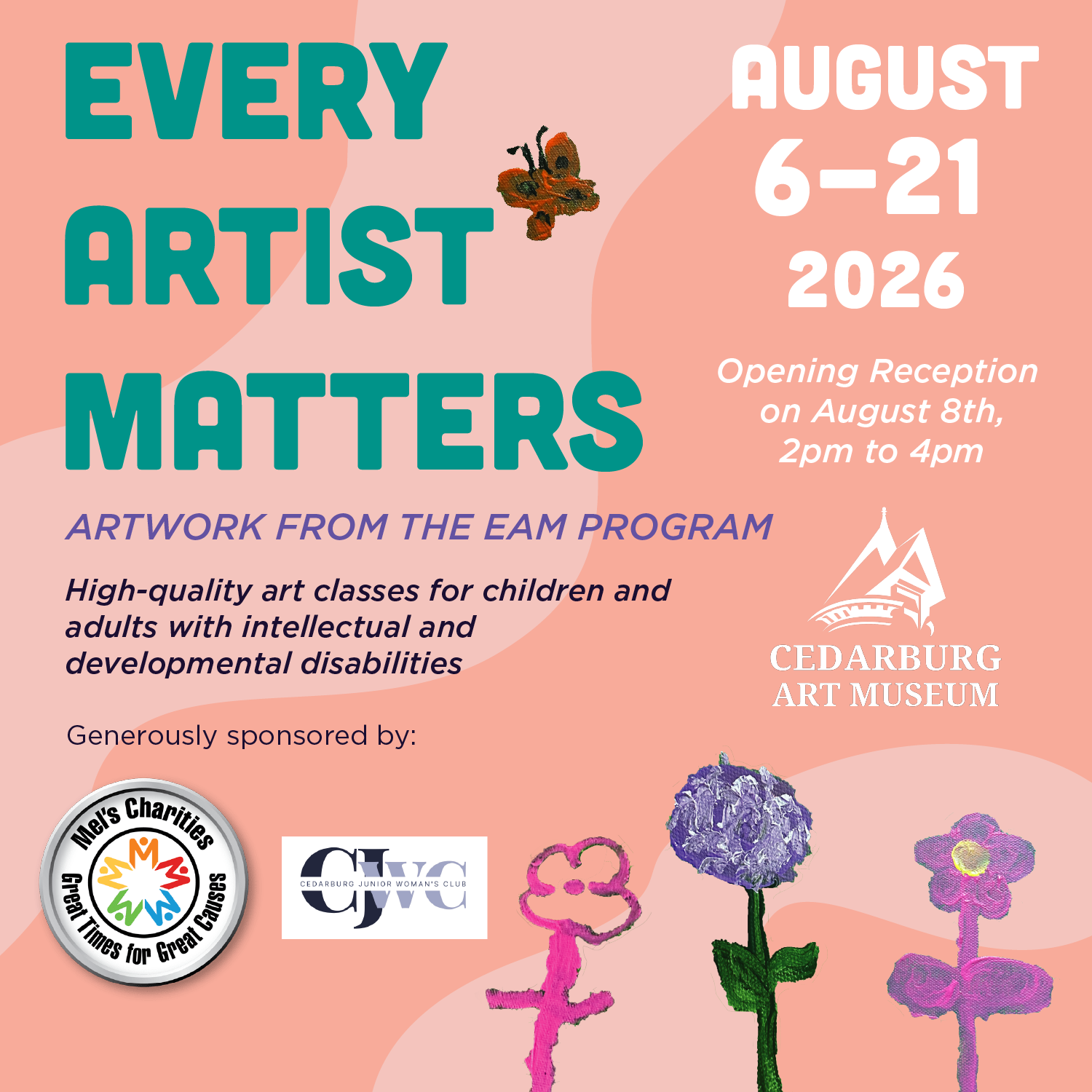 EVERY ARTIST MATTERS

AUGUST 6–21 2026

Opening Reception on August 8th, 2pm to 4pm

ARTWORK FROM THE EAM PROGRAM

High-quality art classes for children and adults with intellectual and developmental disabilities

CEDARBURG ART MUSEUM

Generously sponsored by:

Mel's Charities Great Times for Great Causes

CJWC CEDARBURG JUNIOR WOMAN'S CLUB